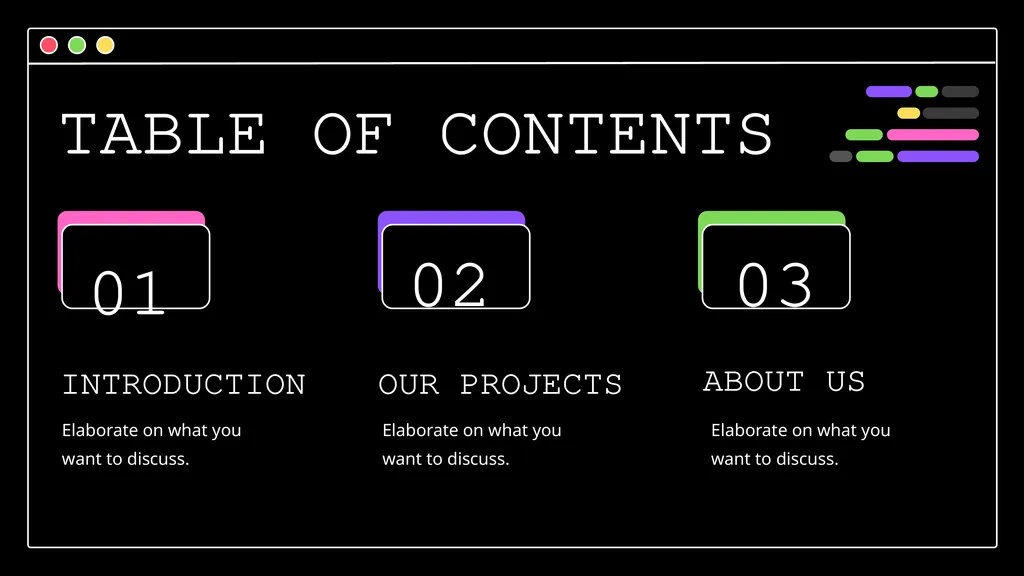 TABLE OF CONTENTS

01

INTRODUCTION

Elaborate on what you want to discuss.

02

OUR PROJECTS

Elaborate on what you want to discuss.

03

ABOUT US

Elaborate on what you want to discuss.